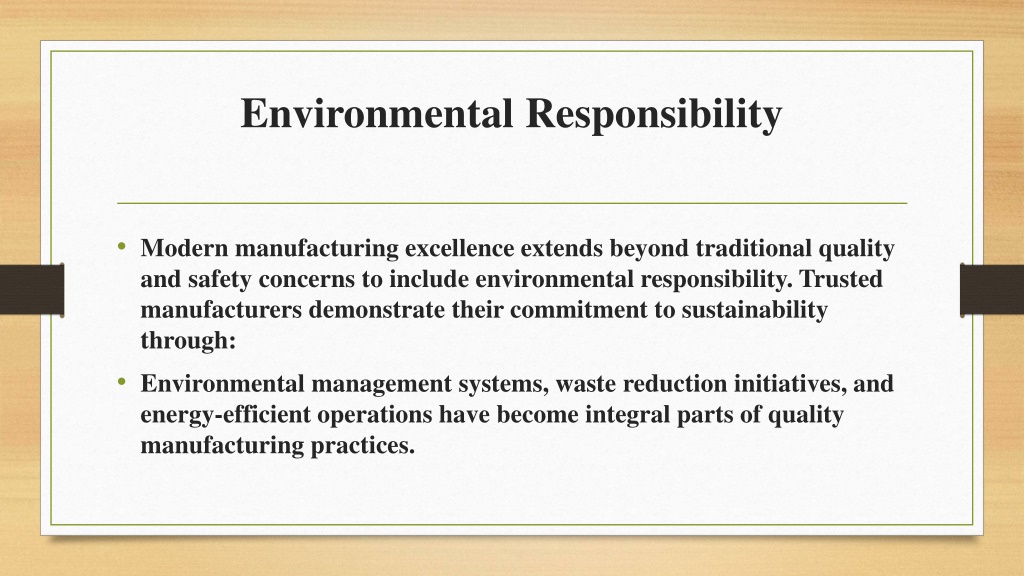 Environmental Responsibility

• Modern manufacturing excellence extends beyond traditional quality and safety concerns to include environmental responsibility. Trusted manufacturers demonstrate their commitment to sustainability through:

• Environmental management systems, waste reduction initiatives, and energy-efficient operations have become integral parts of quality manufacturing practices.